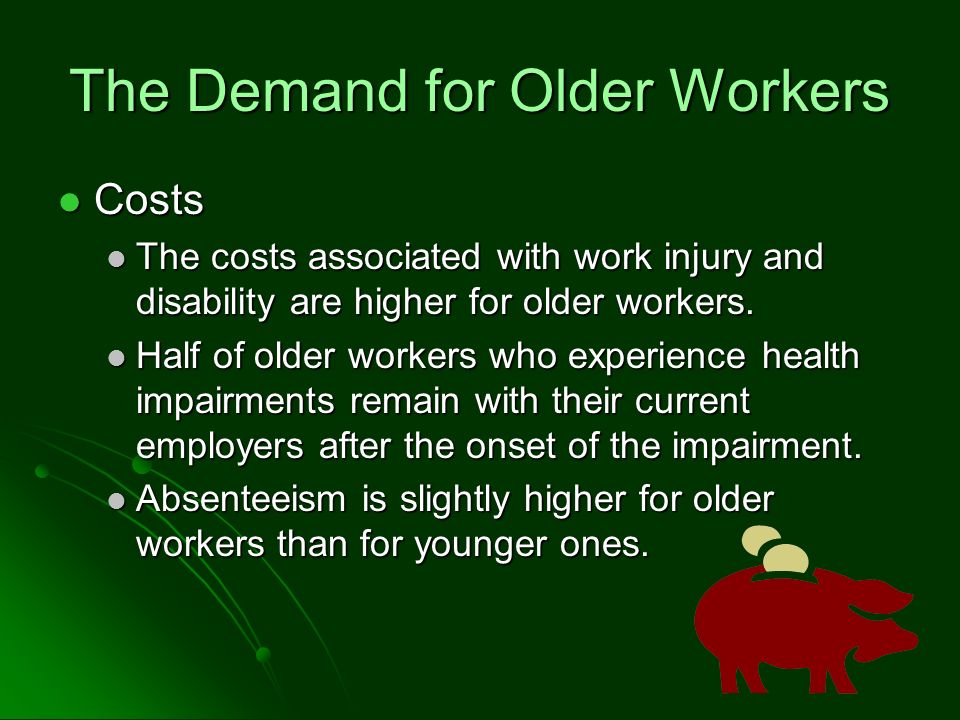 The Demand for Older Workers

- Costs
  - The costs associated with work injury and disability are higher for older workers.
  - Half of older workers who experience health impairments remain with their current employers after the onset of the impairment.
  - Absenteeism is slightly higher for older workers than for younger ones.